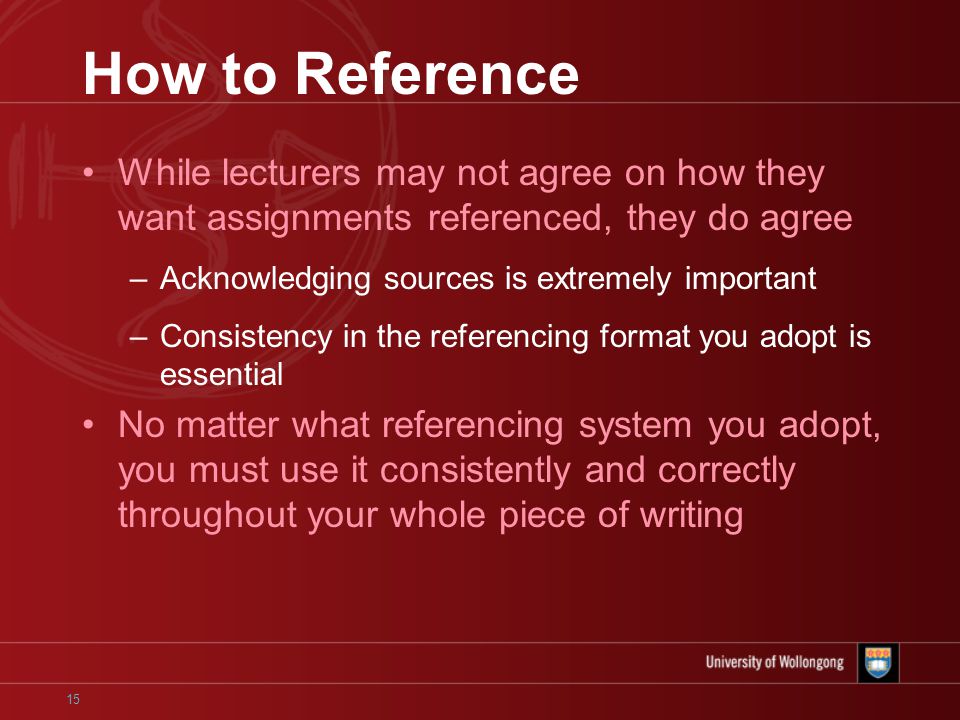 How to Reference

• While lecturers may not agree on how they want assignments referenced, they do agree

– Acknowledging sources is extremely important

– Consistency in the referencing format you adopt is essential

• No matter what referencing system you adopt, you must use it consistently and correctly throughout your whole piece of writing

University of Wollongong

15